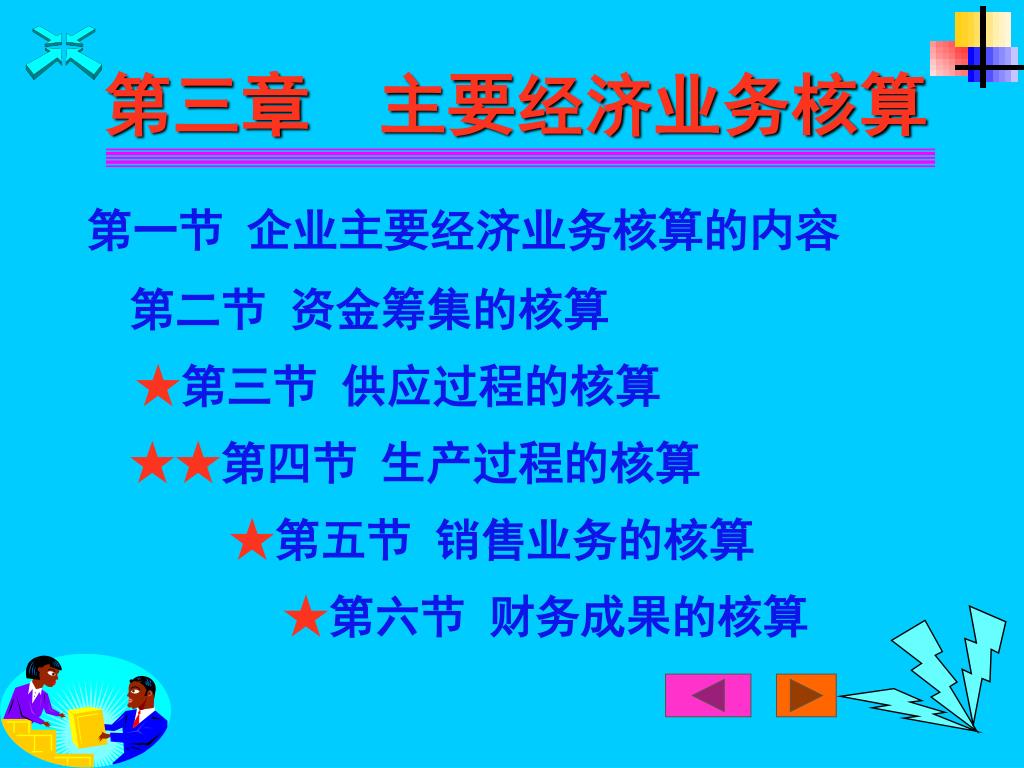 第三章　主要经济业务核算

第一节 企业主要经济业务核算的内容

第二节 资金筹集的核算

★第三节 供应过程的核算

★★第四节 生产过程的核算

★第五节 销售业务的核算

★第六节 财务成果的核算